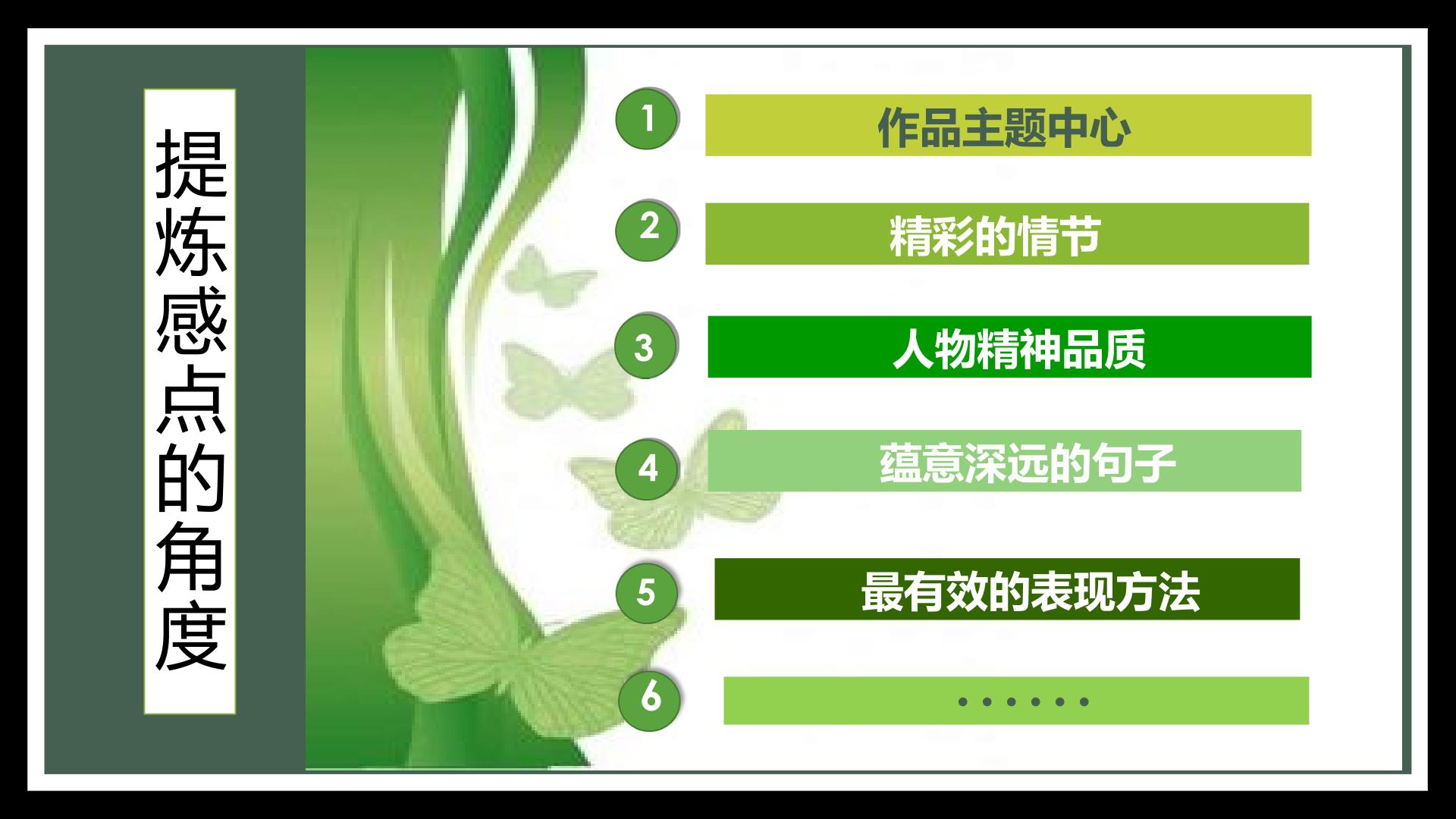 提炼感点的角度

1 作品主题中心

2 精彩的情节

3 人物精神品质

4 蕴意深远的句子

5 最有效的表现方法

6 ……